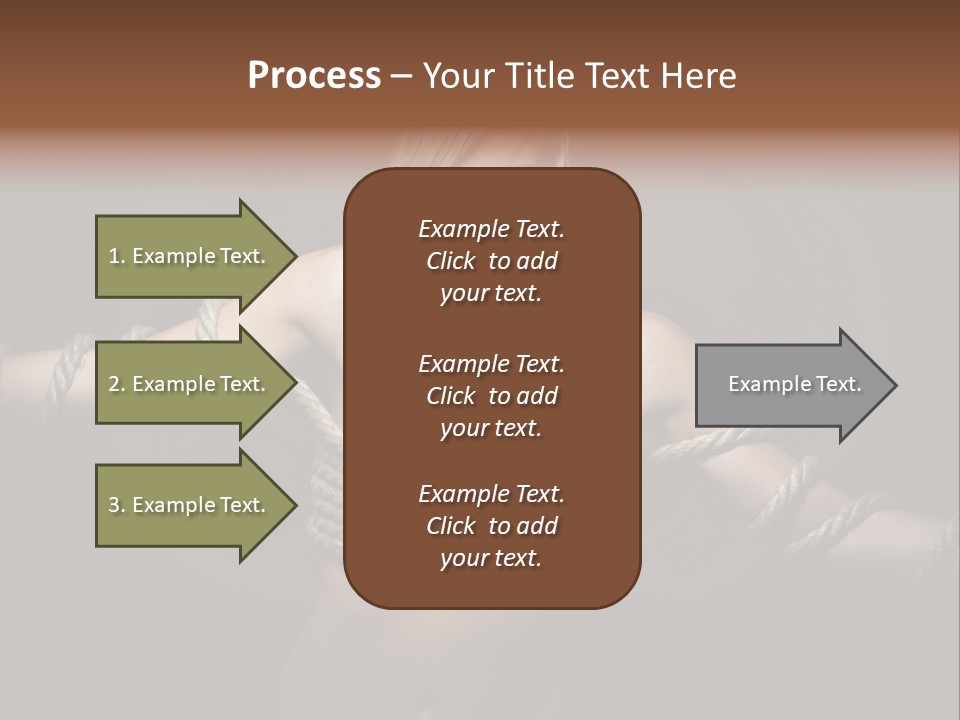 Process – Your Title Text Here

1. Example Text.

2. Example Text.

3. Example Text.

Example Text. Click to add your text.

Example Text. Click to add your text.

Example Text. Click to add your text.

Example Text.